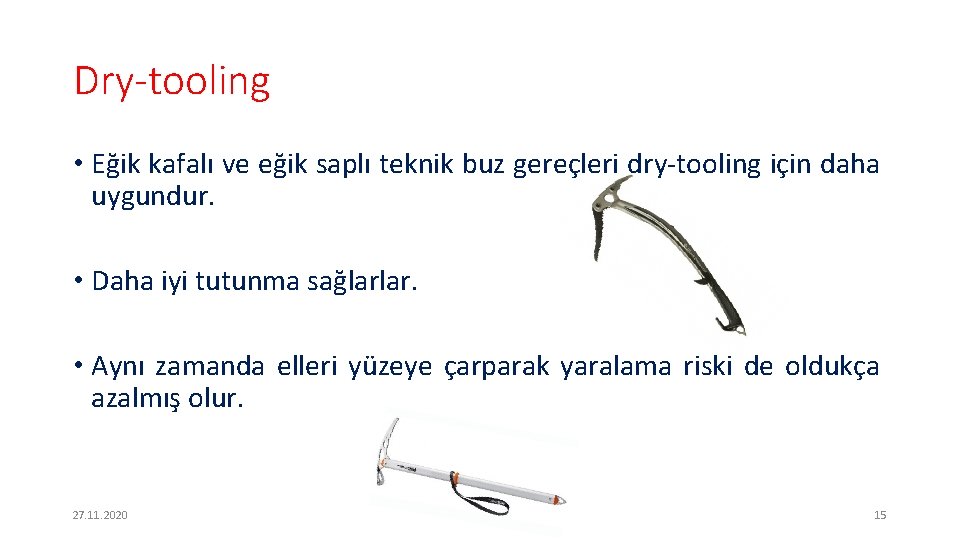 Dry-tooling

• Eğik kafalı ve eğik saplı teknik buz gereçleri dry-tooling için daha uygundur.

• Daha iyi tutunma sağlarlar.

• Aynı zamanda elleri yüzeye çarparak yaralama riski de oldukça azalmış olur.

27.11.2020

15